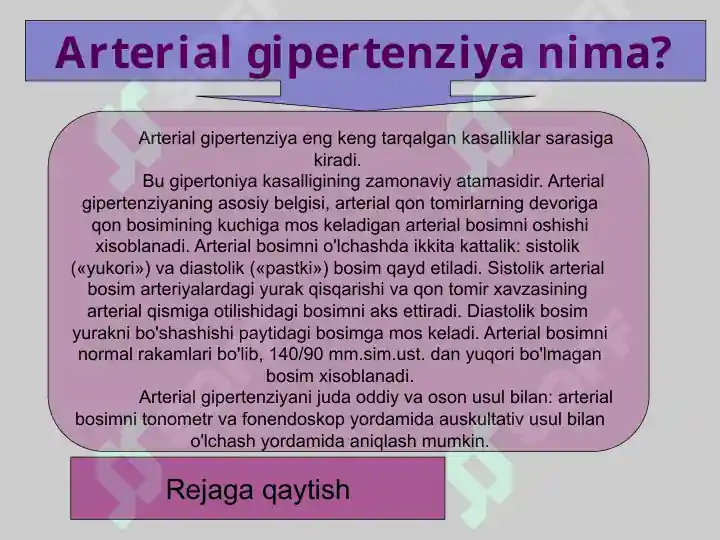 Arterial gipertenziya nima?

Arterial gipertenziya eng keng tarqalgan kasalliklar sarasiga kiradi.

Bu gipertoniya kasalligining zamonaviy atamasidir. Arterial gipertenziyaning asosiy belgisi, arterial qon tomirlarning devoriga qon bosimining kuchiga mos keladigan arterial bosimni oshishi xisoblanadi. Arterial bosimni o'lchashda ikkita kattalik: sistolik («yukori») va diastolik («pastki») bosim qayd etiladi. Sistolik arterial bosim arteriyalardagi yurak qisqarishi va qon tomir xavzasining arterial qismiga otilishidagi bosimni aks ettiradi. Diastolik bosim yurakni bo'shashishi paytidagi bosimga mos keladi. Arterial bosimni normal rakamlari bo'lib, 140/90 mm.sim.ust. dan yuqori bo'lmagan bosim xisoblanadi.

Arterial gipertenziyani juda oddiy va oson usul bilan: arterial bosimni tonometr va fonendoskop yordamida auskultativ usul bilan o'lchash yordamida aniqlash mumkin.

Rejaga qaytish